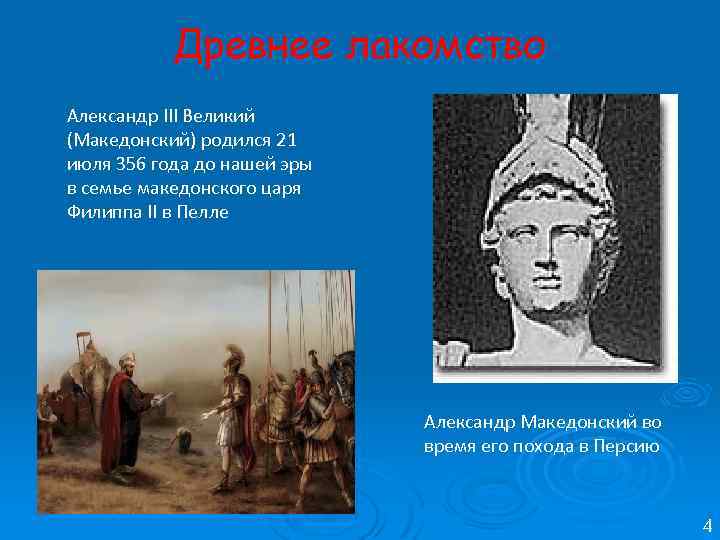 Древнее лакомство

Александр III Великий (Македонский) родился 21 июля 356 года до нашей эры в семье македонского царя Филиппа II в Пелле

Александр Македонский во время его похода в Персию

4